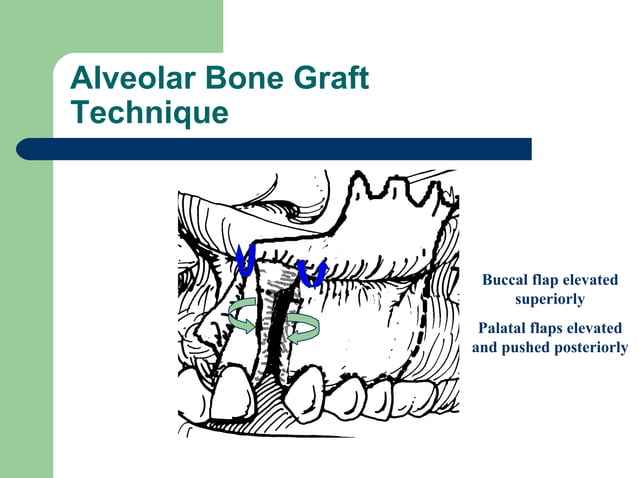 Alveolar Bone Graft Technique

Buccal flap elevated superiorly

Palatal flaps elevated and pushed posteriorly